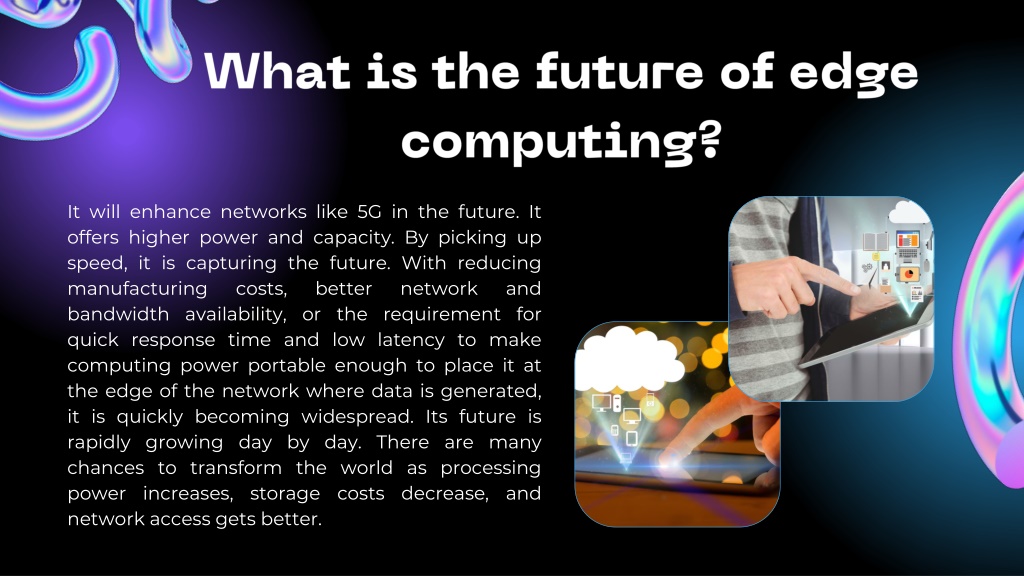 What is the future of edge computing?

It will enhance networks like 5G in the future. It offers higher power and capacity. By picking up speed, it is capturing the future. With reducing manufacturing costs, better network and bandwidth availability, or the requirement for quick response time and low latency to make computing power portable enough to place it at the edge of the network where data is generated, it is quickly becoming widespread. Its future is rapidly growing day by day. There are many chances to transform the world as processing power increases, storage costs decrease, and network access gets better.